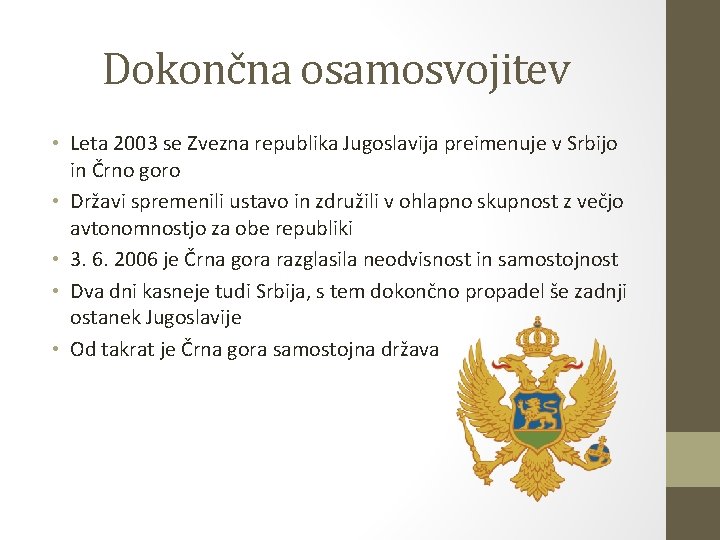 Dokončna osamosvojitev

• Leta 2003 se Zvezna republika Jugoslavija preimenuje v Srbijo in Črno goro
• Državi spremenili ustavo in združili v ohlapno skupnost z večjo avtonomnostjo za obe republiki
• 3. 6. 2006 je Črna gora razglasila neodvisnost in samostojnost
• Dva dni kasneje tudi Srbija, s tem dokončno propadel še zadnji ostanek Jugoslavije
• Od takrat je Črna gora samostojna država